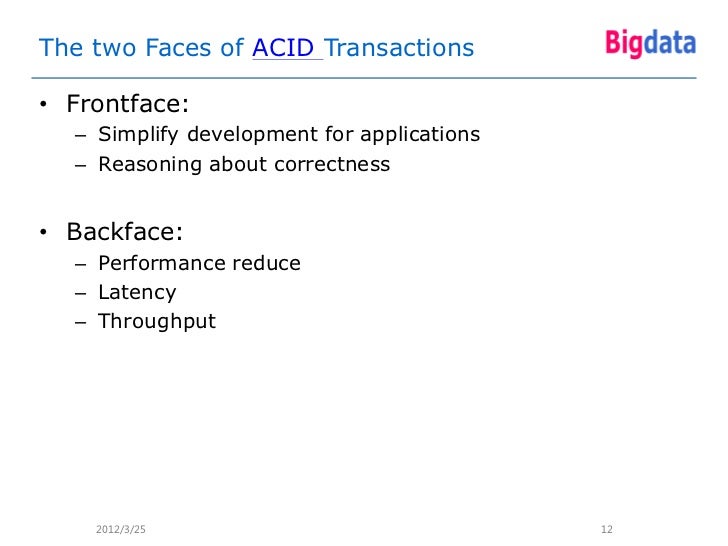 The two Faces of ACID Transactions

Bigdata

• Frontface:
– Simplify development for applications
– Reasoning about correctness

• Backface:
– Performance reduce
– Latency
– Throughput

2012/3/25

12